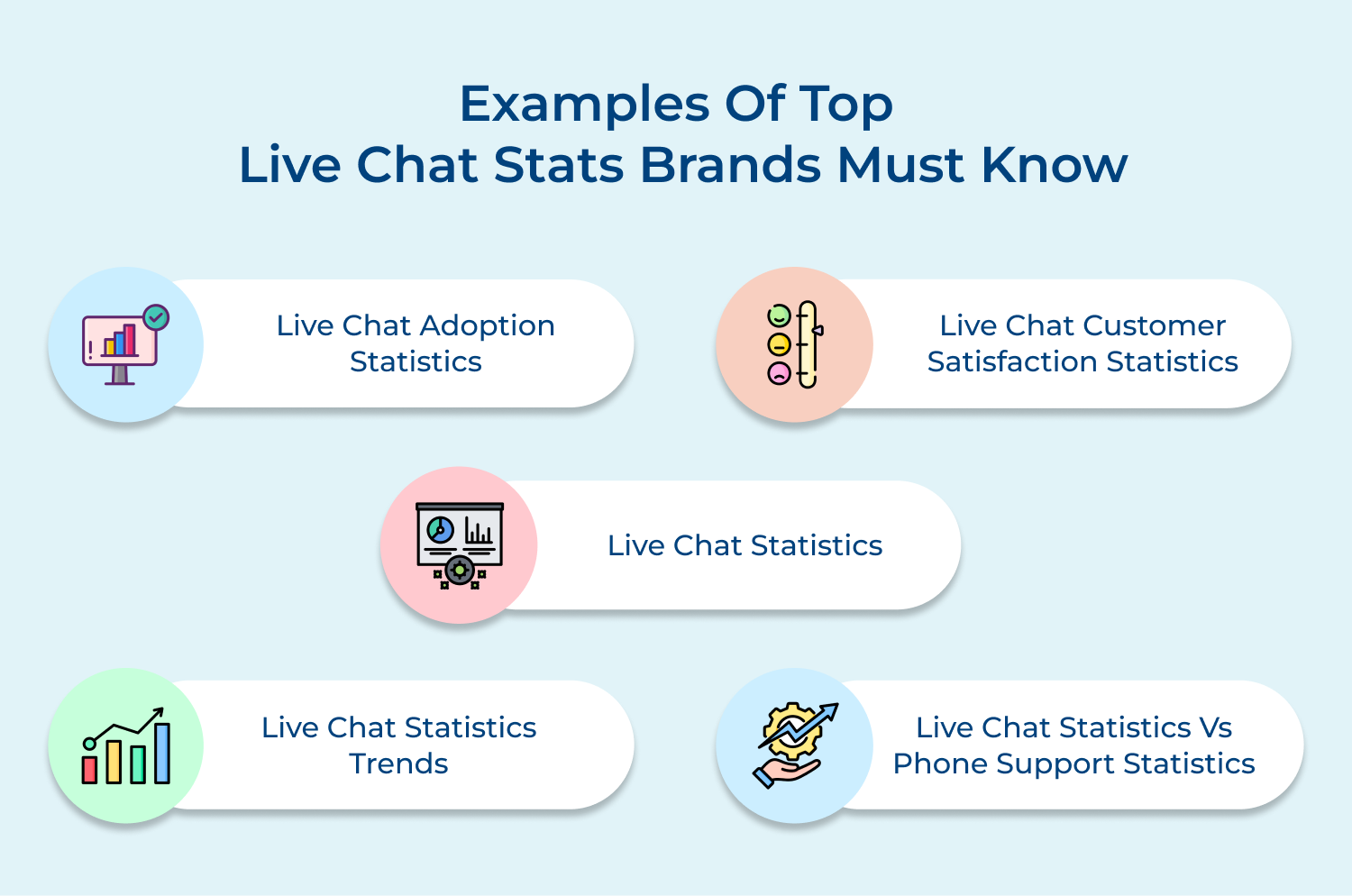 Examples Of Top
Live Chat Stats Brands Must Know

Live Chat Adoption Statistics

Live Chat Customer Satisfaction Statistics

Live Chat Statistics

Live Chat Statistics Trends

Live Chat Statistics Vs Phone Support Statistics